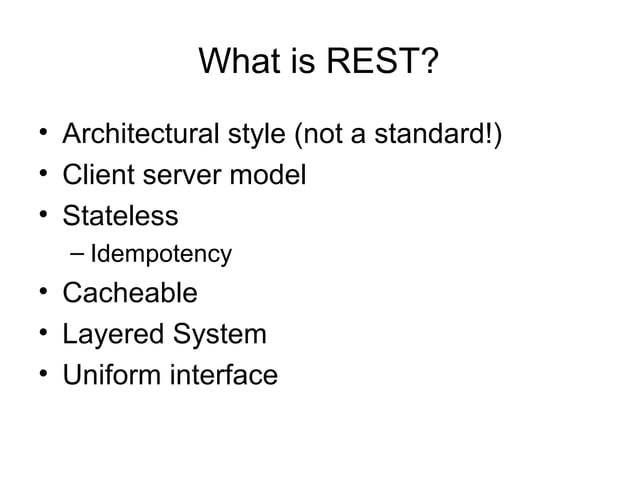 What is REST?

• Architectural style (not a standard!)
• Client server model
• Stateless
  – Idempotency
• Cacheable
• Layered System
• Uniform interface